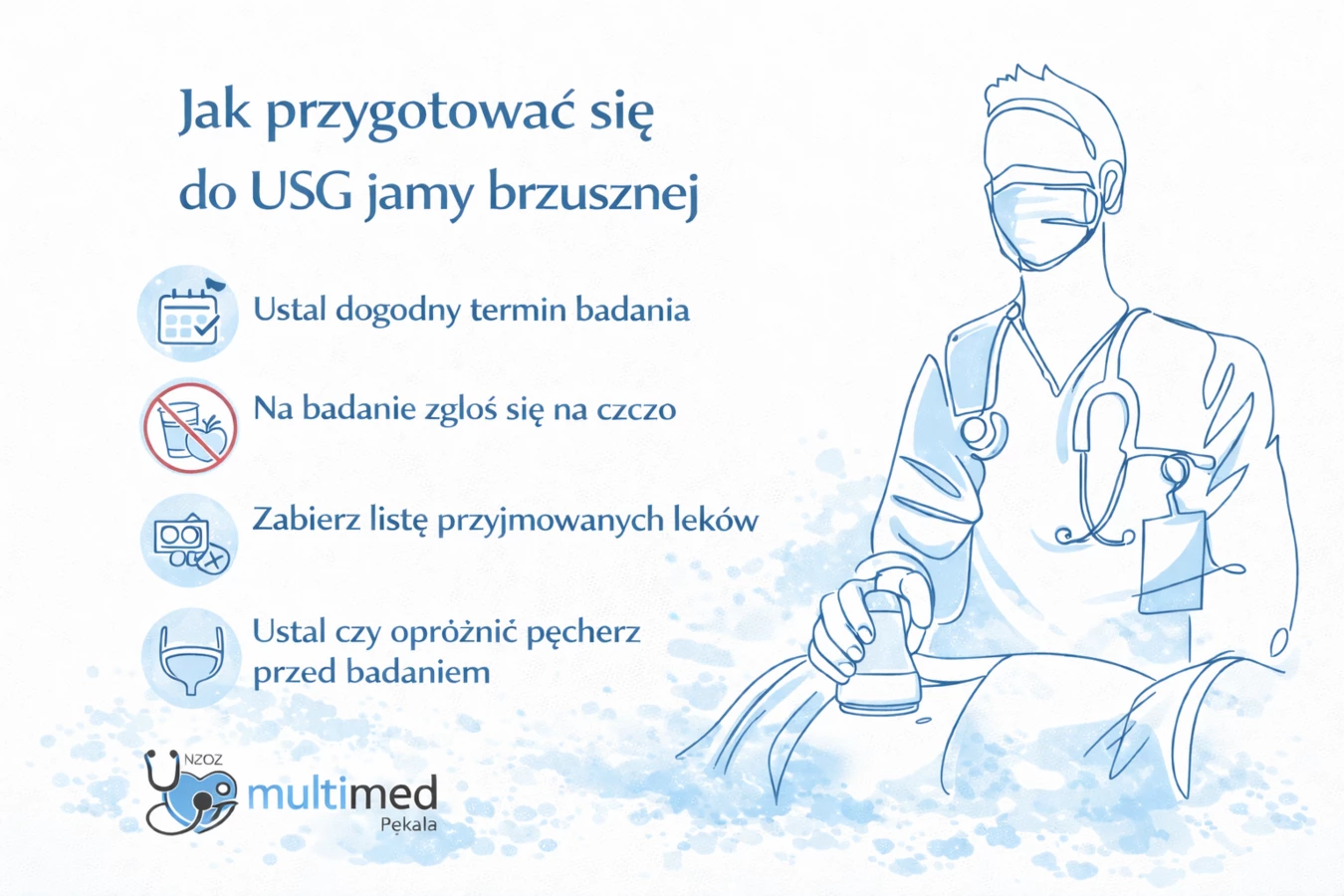 Jak przygotować się do USG jamy brzusznej

Ustal dogodny termin badania

Na badanie zgłoś się na czczo

Zabierz listę przyjmowanych leków

Ustal czy opróżnić pęcherz przed badaniem

NZOZ multimed Pękala